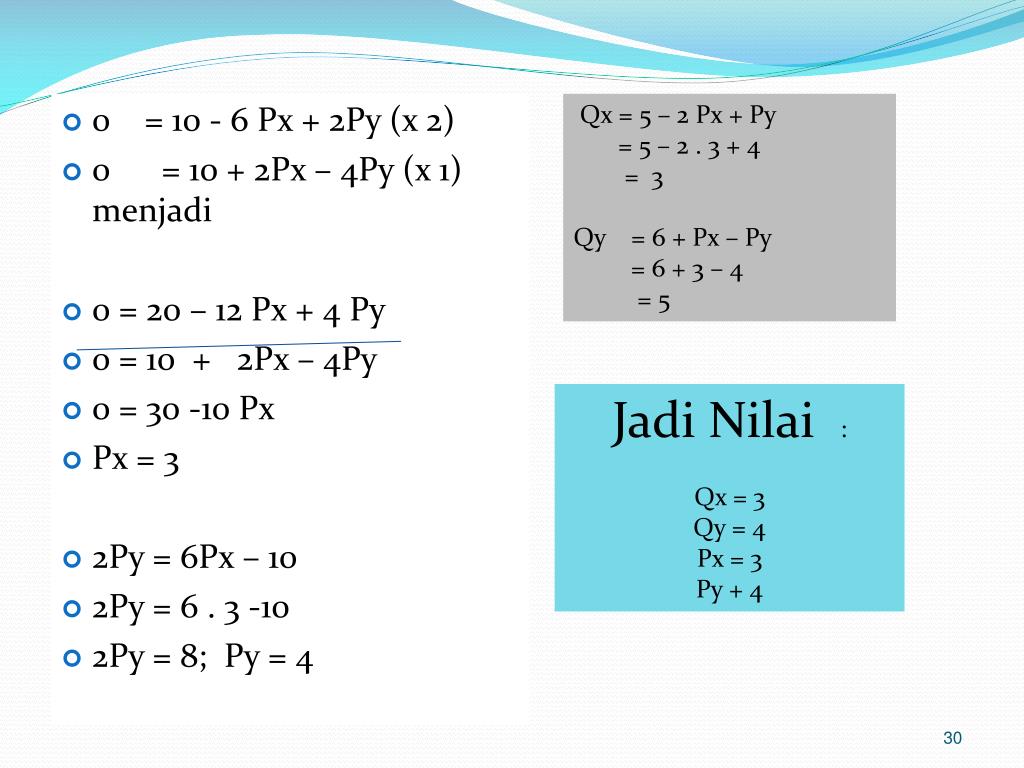 0 = 10 - 6 Px + 2Py (x 2)
0 = 10 + 2Px – 4Py (x 1) menjadi

0 = 20 – 12 Px + 4 Py
0 = 10 + 2Px – 4Py
0 = 30 -10 Px
Px = 3

2Py = 6Px – 10
2Py = 6 . 3 -10
2Py = 8; Py = 4

Qx = 5 – 2 Px + Py
= 5 – 2 . 3 + 4
= 3

Qy = 6 + Px – Py
= 6 + 3 – 4
= 5

Jadi Nilai :

Qx = 3
Qy = 4
Px = 3
Py + 4

30